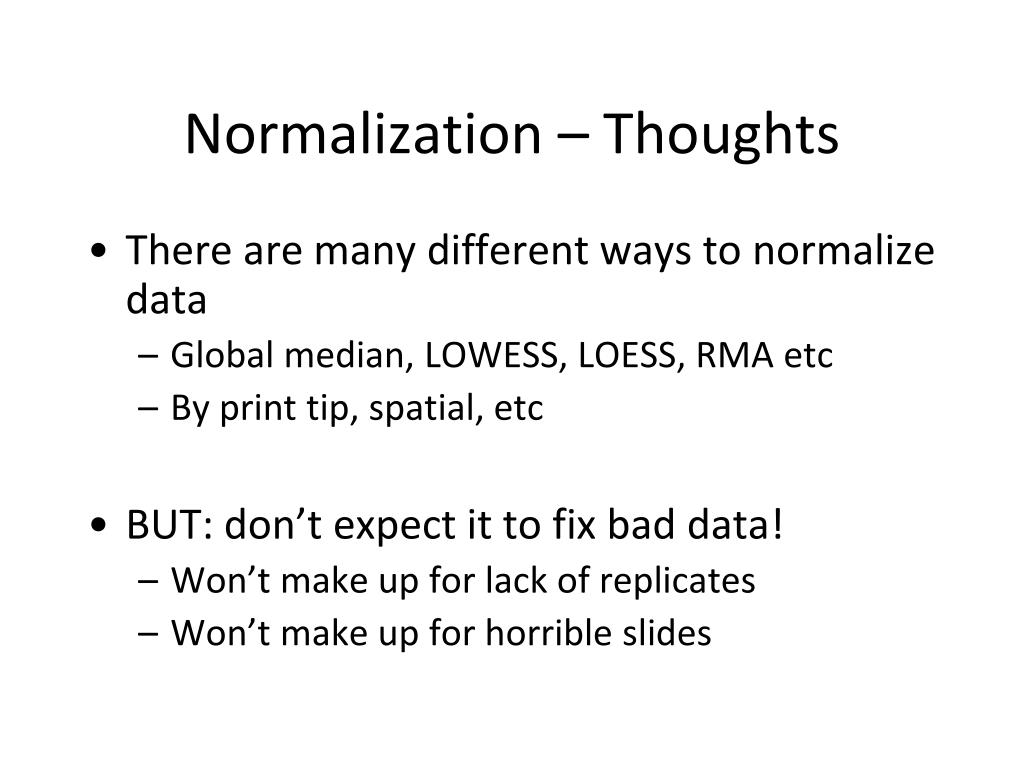 Normalization – Thoughts

• There are many different ways to normalize data
  – Global median, LOWESS, LOESS, RMA etc
  – By print tip, spatial, etc

• BUT: don’t expect it to fix bad data!
  – Won’t make up for lack of replicates
  – Won’t make up for horrible slides